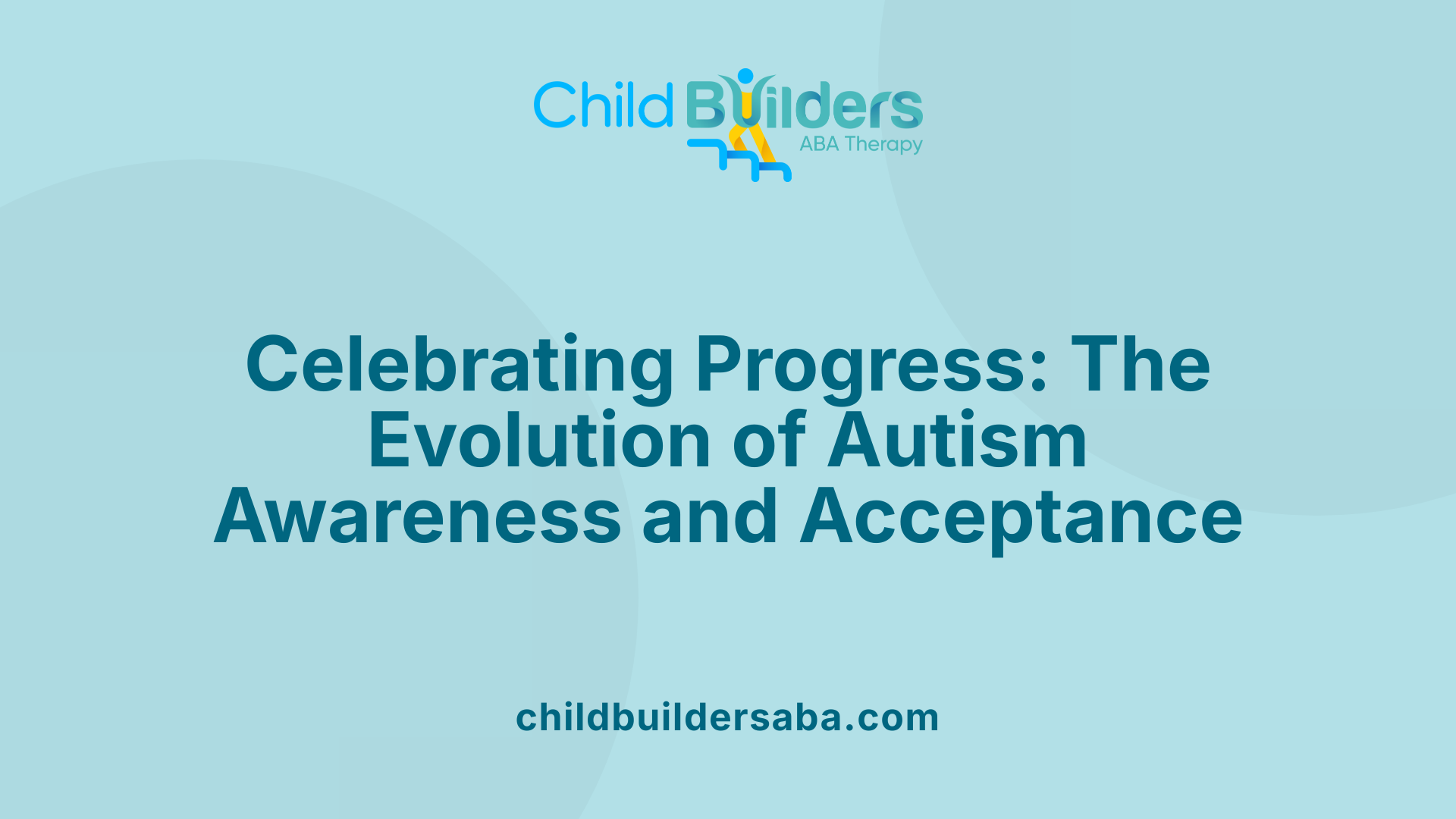 Child Builders
ABA Therapy

Celebrating Progress: The Evolution of Autism Awareness and Acceptance

childbuildersaba.com